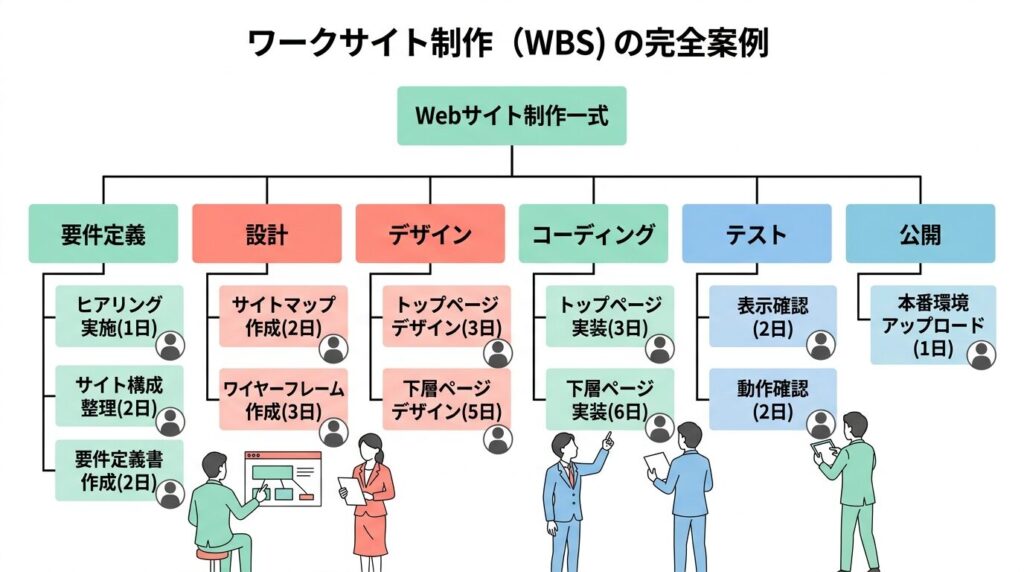 ワークサイト制作（WBS）の完全案例

Webサイト制作一式

要件定義

ヒアリング実施(1日)

サイト構成整理(2日)

要件定義書作成(2日)

設計

サイトマップ作成(2日)

ワイヤーフレーム作成(3日)

デザイン

トップページデザイン(3日)

下層ページデザイン(5日)

コーディング

トップページ実装(3日)

下層ページ実装(6日)

テスト

表示確認(2日)

動作確認(2日)

公開

本番環境アップロード(1日)